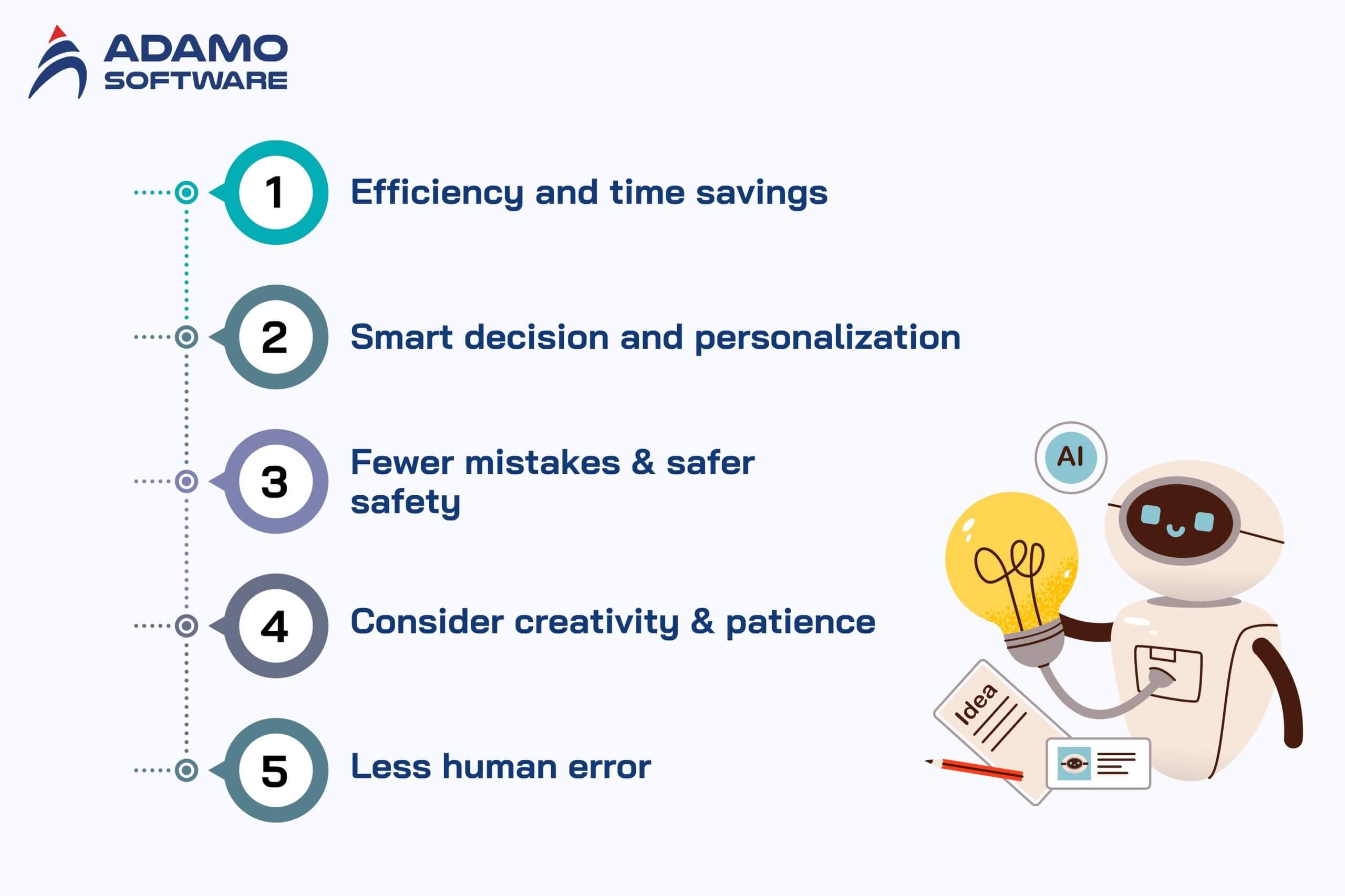 ADAMO SOFTWARE

1 Efficiency and time savings

2 Smart decision and personalization

3 Fewer mistakes & safer safety

4 Consider creativity & patience

5 Less human error

AI

Idea